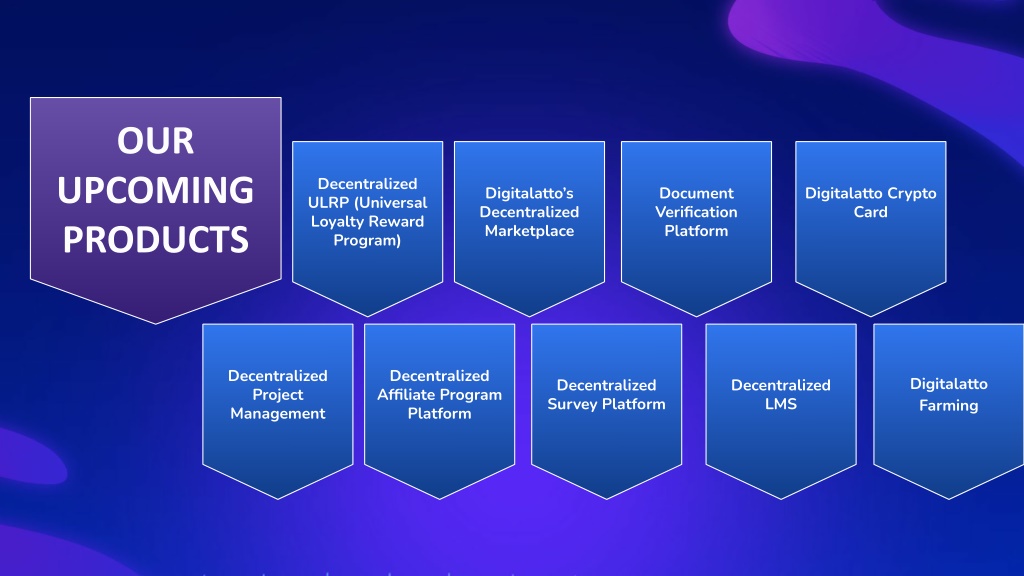 OUR UPCOMING PRODUCTS

Decentralized ULRP (Universal Loyalty Reward Program)

Digitalatto's Decentralized Marketplace

Document Verification Platform

Digitalatto Crypto Card

Decentralized Project Management

Decentralized Affiliate Program Platform

Decentralized Survey Platform

Decentralized LMS

Digitalatto Farming